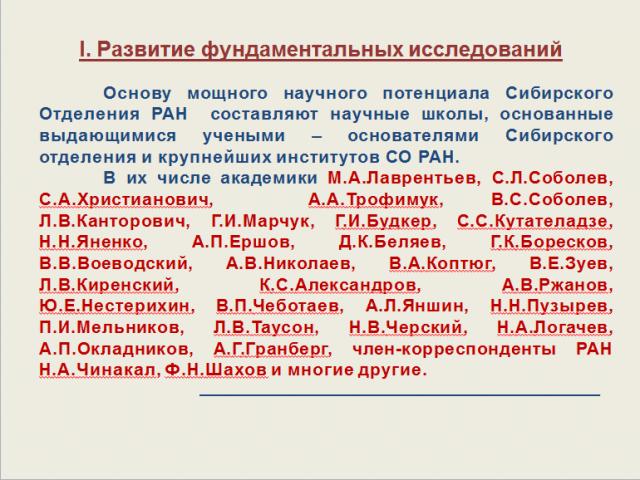 I. Развитие фундаментальных исследований

Основу мощного научного потенциала Сибирского Отделения РАН составляют научные школы, основанные выдающимися учеными – основателями Сибирского отделения и крупнейших институтов СО РАН.

В их числе академики М.А.Лаврентьев, С.Л.Соболев, С.А.Христианович, А.А.Трофимук, В.С.Соболев, Л.В.Канторович, Г.И.Марчук, Г.И.Будкер, С.С.Кутателадзе, Н.Н.Яненко, А.П.Ершов, Д.К.Беляев, Г.К.Боресков, В.В.Воеводский, А.В.Николаев, В.А.Коптюг, В.Е.Зуев, Л.В.Киренский, К.С.Александров, А.В.Ржанов, Ю.Е.Нестерихин, В.П.Чеботаев, А.Л.Яншин, Н.Н.Пузырев, П.И.Мельников, Л.В.Таусон, Н.В.Черский, Н.А.Логачев, А.П.Окладников, А.Г.Гранберг, член-корреспонденты РАН Н.А.Чинакал, Ф.Н.Шахов и многие другие.